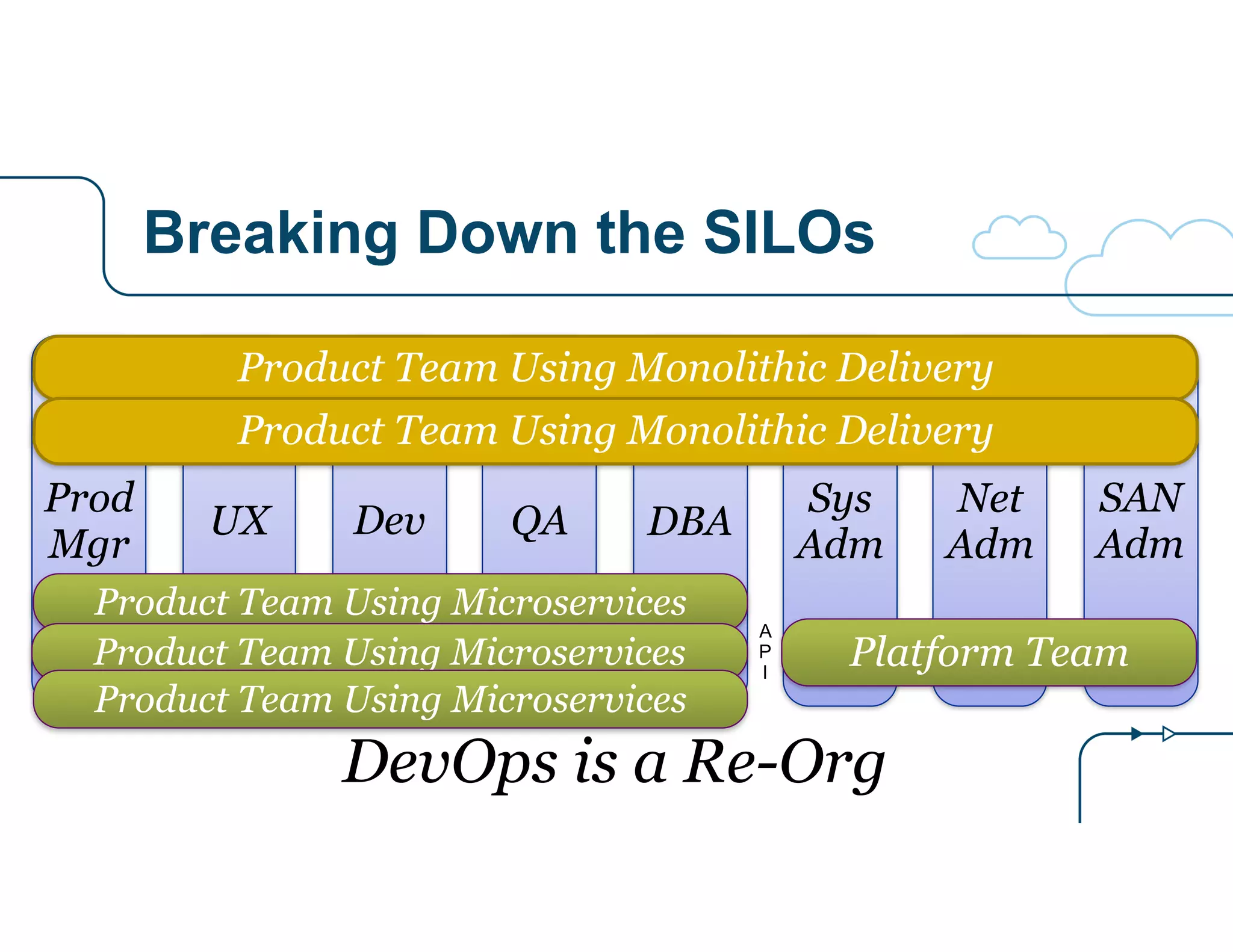 Breaking Down the SILOs

Product Team Using Monolithic Delivery

Product Team Using Monolithic Delivery

Prod Mgr

UX

Dev

QA

DBA

Sys Adm

Net Adm

SAN Adm

Product Team Using Microservices

Product Team Using Microservices

Product Team Using Microservices

A
P
I

Platform Team

DevOps is a Re-Org